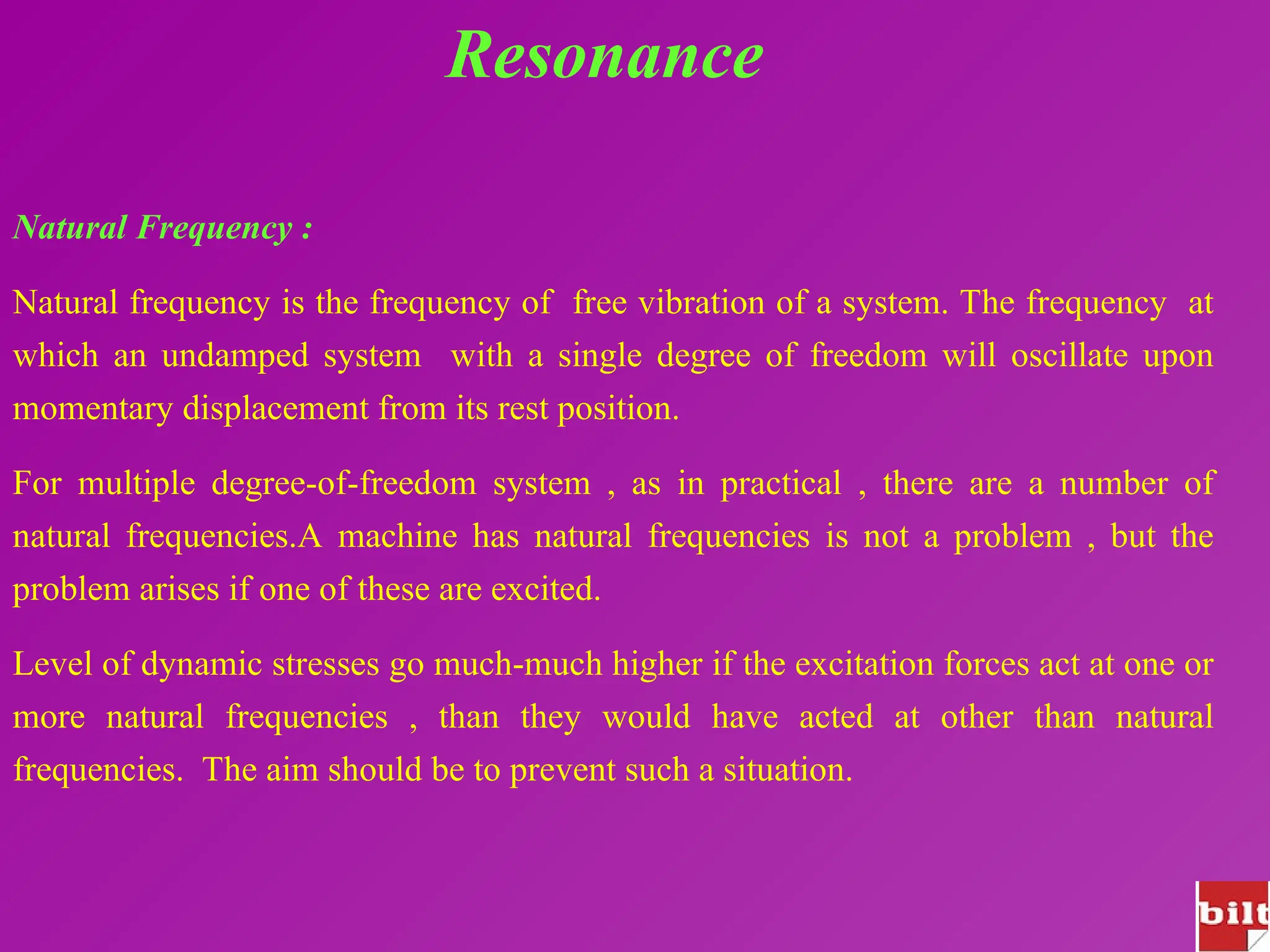 Resonance

Natural Frequency :

Natural frequency is the frequency of free vibration of a system. The frequency at which an undamped system with a single degree of freedom will oscillate upon momentary displacement from its rest position.

For multiple degree-of-freedom system , as in practical , there are a number of natural frequencies.A machine has natural frequencies is not a problem , but the problem arises if one of these are excited.

Level of dynamic stresses go much-much higher if the excitation forces act at one or more natural frequencies , than they would have acted at other than natural frequencies. The aim should be to prevent such a situation.

bilt